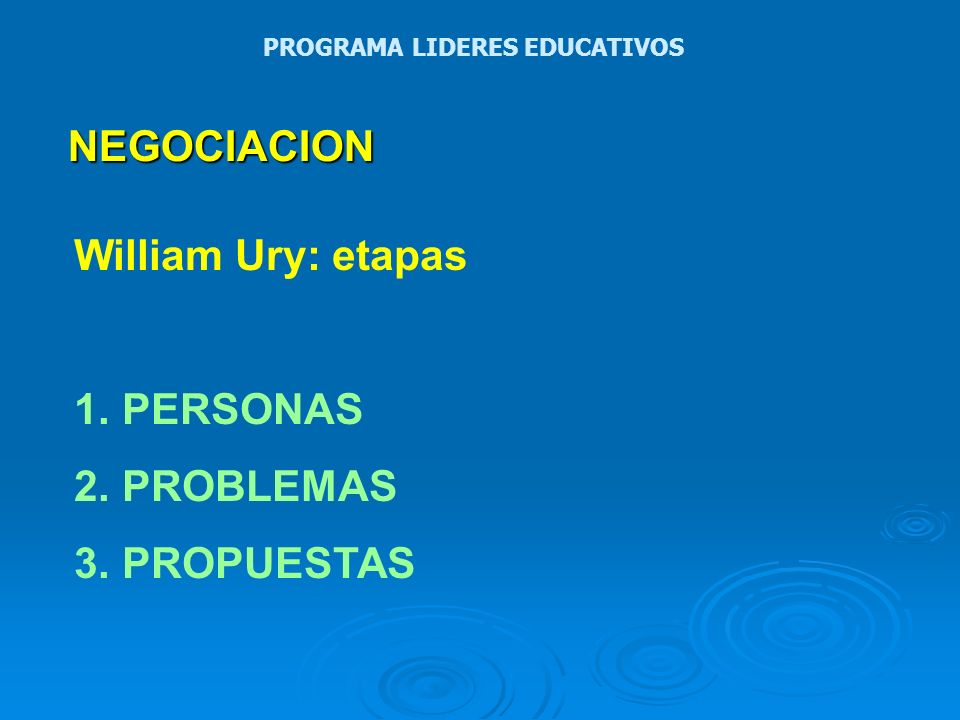 PROGRAMA LIDERES EDUCATIVOS

NEGOCIACION

William Ury: etapas

1. PERSONAS
2. PROBLEMAS
3. PROPUESTAS